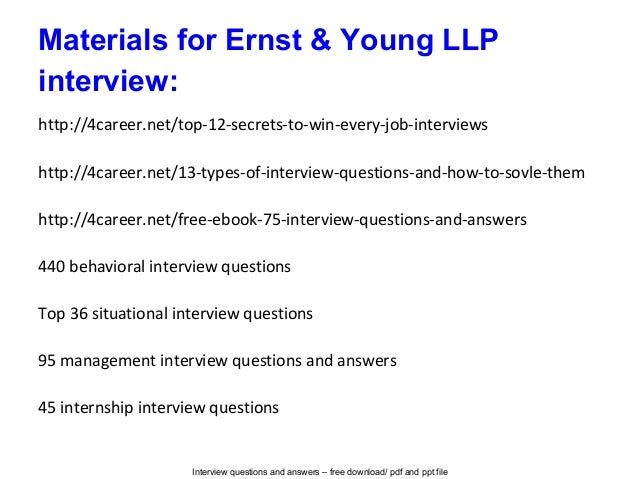 Materials for Ernst & Young LLP interview:

http://4career.net/top-12-secrets-to-win-every-job-interviews

http://4career.net/13-types-of-interview-questions-and-how-to-sovle-them

http://4career.net/free-ebook-75-interview-questions-and-answers

440 behavioral interview questions

Top 36 situational interview questions

95 management interview questions and answers

45 internship interview questions

Interview questions and answers – free download/ pdf and ppt file